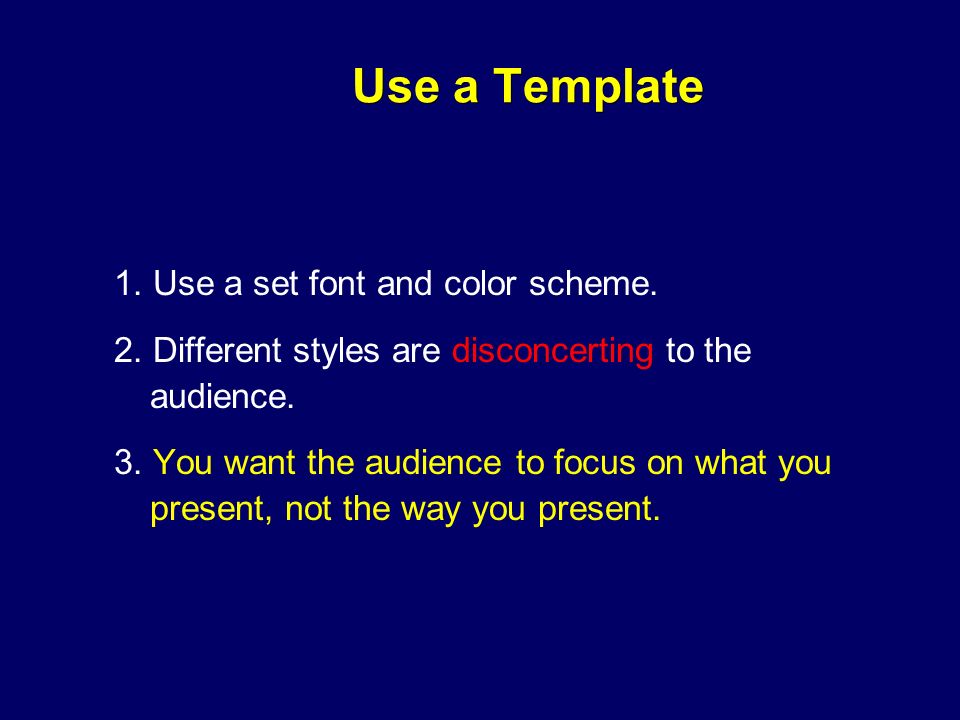 Use a Template

1. Use a set font and color scheme.

2. Different styles are disconcerting to the audience.

3. You want the audience to focus on what you present, not the way you present.